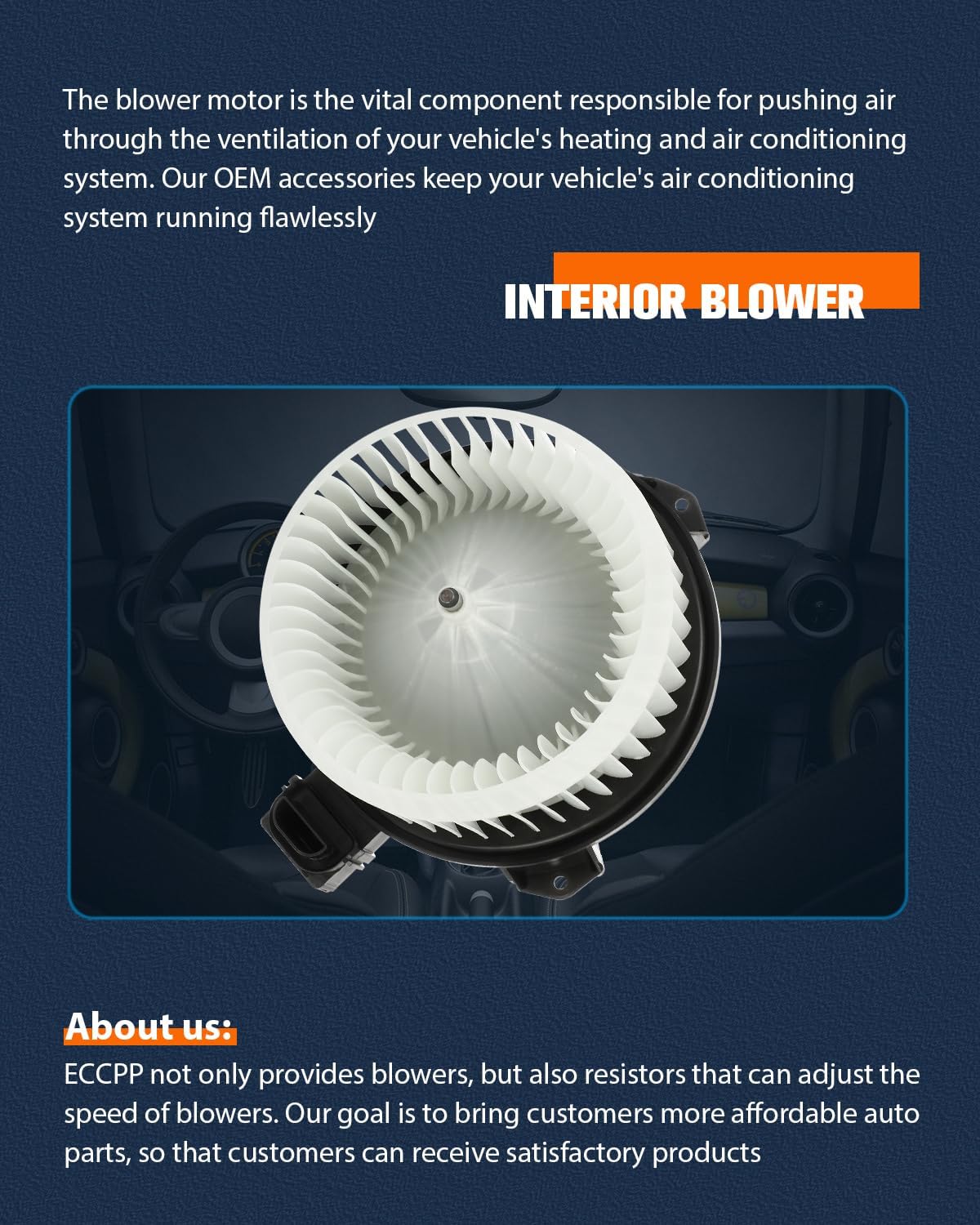 The blower motor is the vital component responsible for pushing air through the ventilation of your vehicle's heating and air conditioning system. Our OEM accessories keep your vehicle's air conditioning system running flawlessly

INTERIOR BLOWER

About us:

ECCPP not only provides blowers, but also resistors that can adjust the speed of blowers. Our goal is to bring customers more affordable auto parts, so that customers can receive satisfactory products